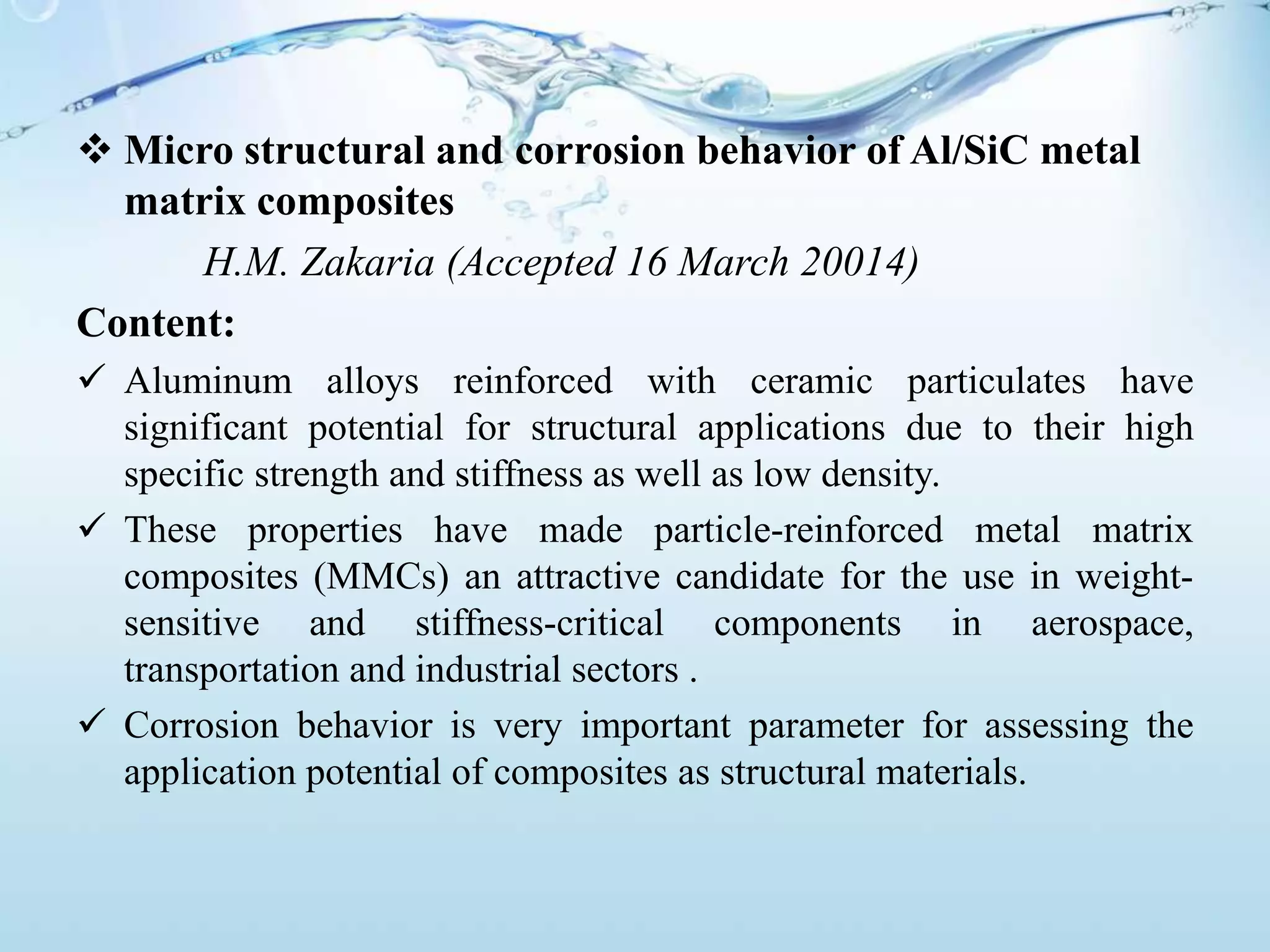 ❖ Micro structural and corrosion behavior of Al/SiC metal matrix composites

H.M. Zakaria (Accepted 16 March 20014)

Content:

✓ Aluminum alloys reinforced with ceramic particulates have significant potential for structural applications due to their high specific strength and stiffness as well as low density.

✓ These properties have made particle-reinforced metal matrix composites (MMCs) an attractive candidate for the use in weight-sensitive and stiffness-critical components in aerospace, transportation and industrial sectors .

✓ Corrosion behavior is very important parameter for assessing the application potential of composites as structural materials.